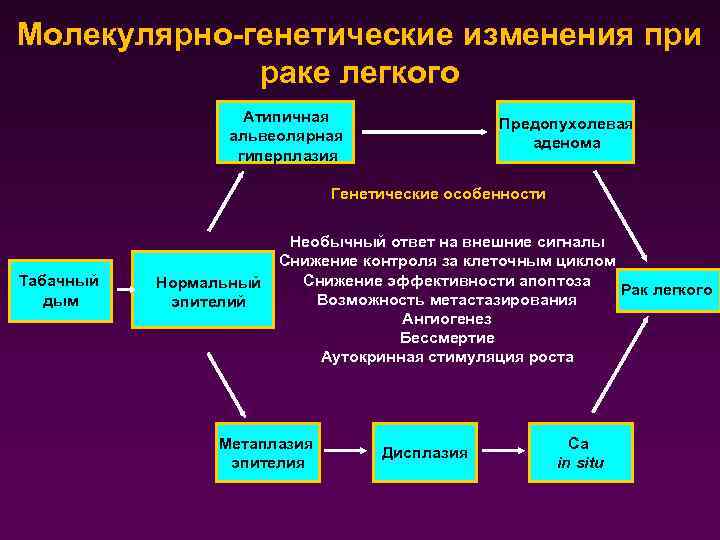 Молекулярно-генетические изменения при раке легкого

Атипичная альвеолярная гиперплазия

Предопухолевая аденома

Генетические особенности

Необычный ответ на внешние сигналы
Снижение контроля за клеточным циклом
Снижение эффективности апоптоза
Возможность метастазирования
Ангиогенез
Бессмертие
Аутокринная стимуляция роста

Табачный дым

Нормальный эпителий

Рак легкого

Метаплазия эпителия

Дисплазия

Ca
in situ